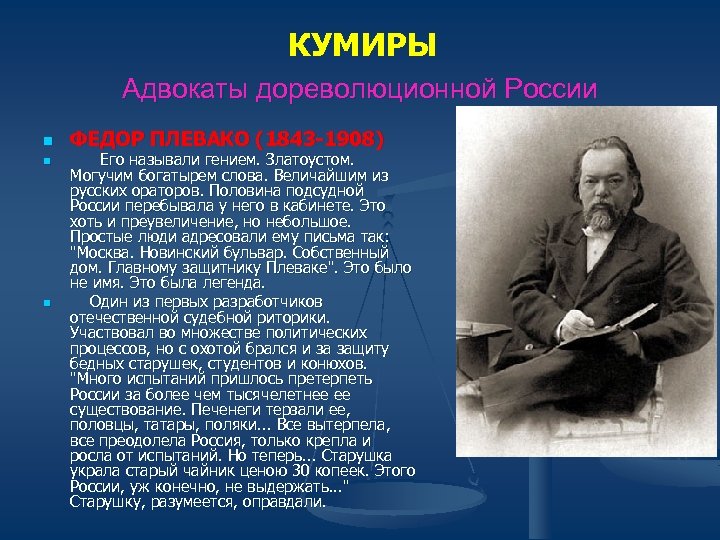 КУМИРЫ

Адвокаты дореволюционной России

ФЕДОР ПЛЕВАКО (1843-1908)

Его называли гением. Златоустом. Могучим богатырем слова. Величайшим из русских ораторов. Половина подсудной России перебывала у него в кабинете. Это хоть и преувеличение, но небольшое. Простые люди адресовали ему письма так: "Москва. Новинский бульвар. Собственный дом. Главному защитнику Плеваке". Это было не имя. Это была легенда.

Один из первых разработчиков отечественной судебной риторики. Участвовал во множестве политических процессов, но с охотой брался и за защиту бедных старушек, студентов и конюхов. "Много испытаний пришлось претерпеть России за более чем тысячелетнее ее существование. Печенеги терзали ее, половцы, татары, поляки... Все вытерпела, все преодолела Россия, только крепла и росла от испытаний. Но теперь... Старушка украла старый чайник ценою 30 копеек. Этого России, уж конечно, не выдержать..." Старушку, разумеется, оправдали.